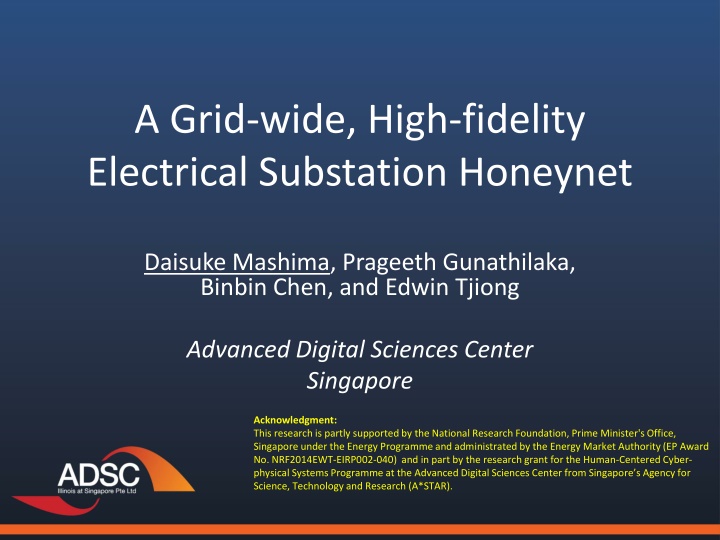 A Grid-wide, High-fidelity Electrical Substation Honeynet

Daisuke Mashima, Prageeth Gunathilaka, Binbin Chen, and Edwin Tjiong

Advanced Digital Sciences Center
Singapore

ADSC
Illinois at Singapore Pte Ltd

Acknowledgment:
This research is partly supported by the National Research Foundation, Prime Minister's Office, Singapore under the Energy Programme and administrated by the Energy Market Authority (EP Award No. NRF2014EWT-EIRP002-040) and in part by the research grant for the Human-Centered Cyber-physical Systems Programme at the Advanced Digital Sciences Center from Singapore's Agency for Science, Technology and Research (A*STAR).